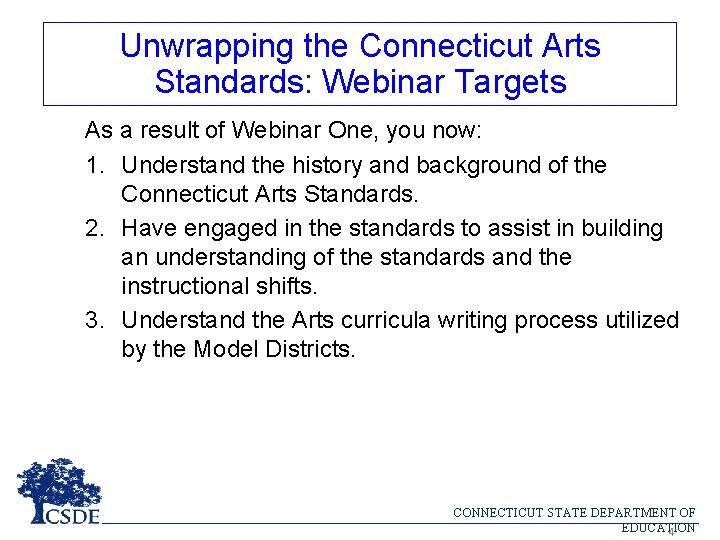 Unwrapping the Connecticut Arts Standards: Webinar Targets

As a result of Webinar One, you now:

1. Understand the history and background of the Connecticut Arts Standards.
2. Have engaged in the standards to assist in building an understanding of the standards and the instructional shifts.
3. Understand the Arts curricula writing process utilized by the Model Districts.

CSDE

CONNECTICUT STATE DEPARTMENT OF EDUCATION

4